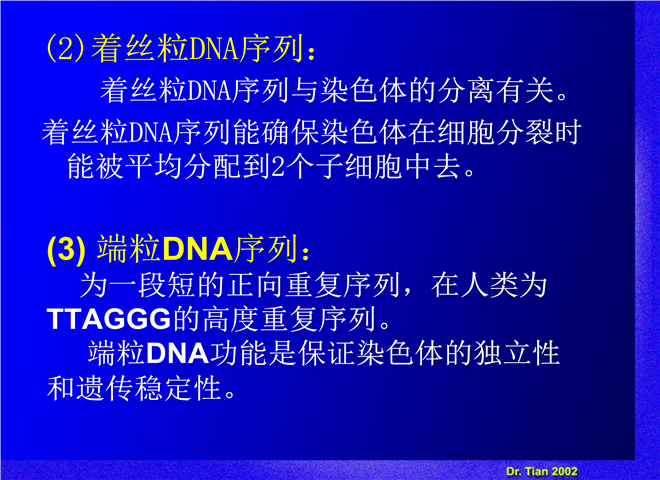 (2)着丝粒DNA序列：

着丝粒DNA序列与染色体的分离有关。

着丝粒DNA序列能确保染色体在细胞分裂时能被平均分配到2个子细胞中去。

(3) 端粒DNA序列：

为一段短的正向重复序列，在人类为TTAGGG的高度重复序列。

端粒DNA功能是保证染色体的独立性和遗传稳定性。

Dr. Tian 2002